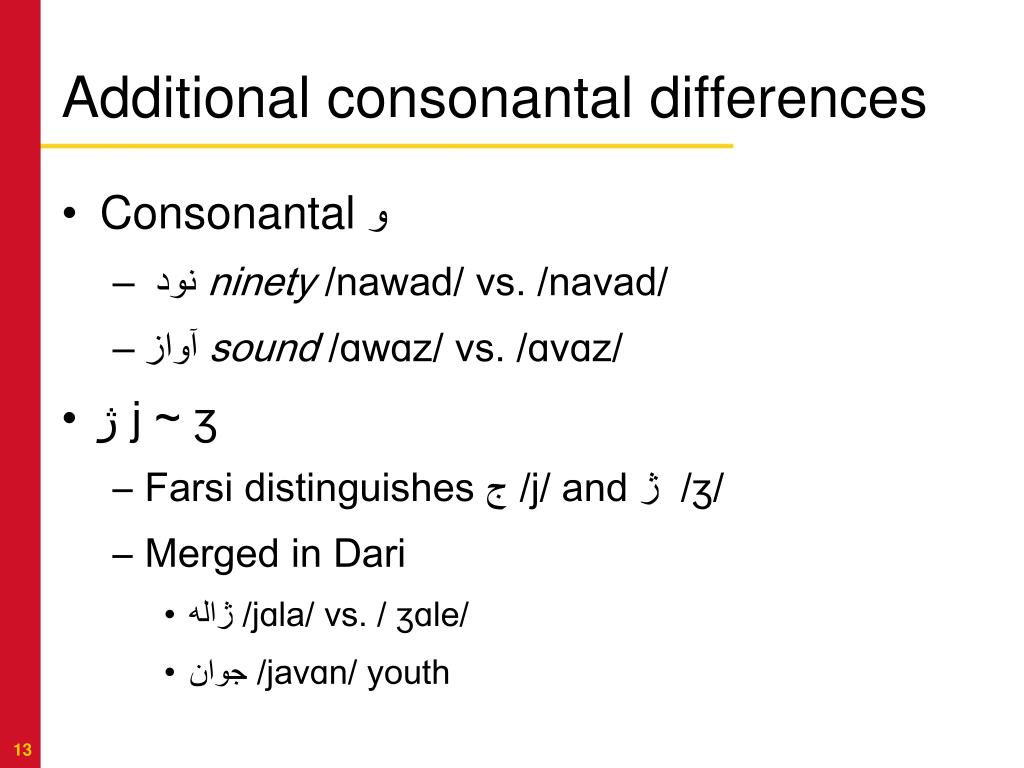 Additional consonantal differences

• Consonantal و

– نود ninety /nawad/ vs. /navad/

– آواز sound /ɑwɑz/ vs. /ɑvɑz/

• ژ j ~ ʒ

– Farsi distinguishes ج /j/ and ژ /ʒ/

– Merged in Dari

• ژاله /jɑla/ vs. / ʒɑle/

• جوان /javɑn/ youth

13